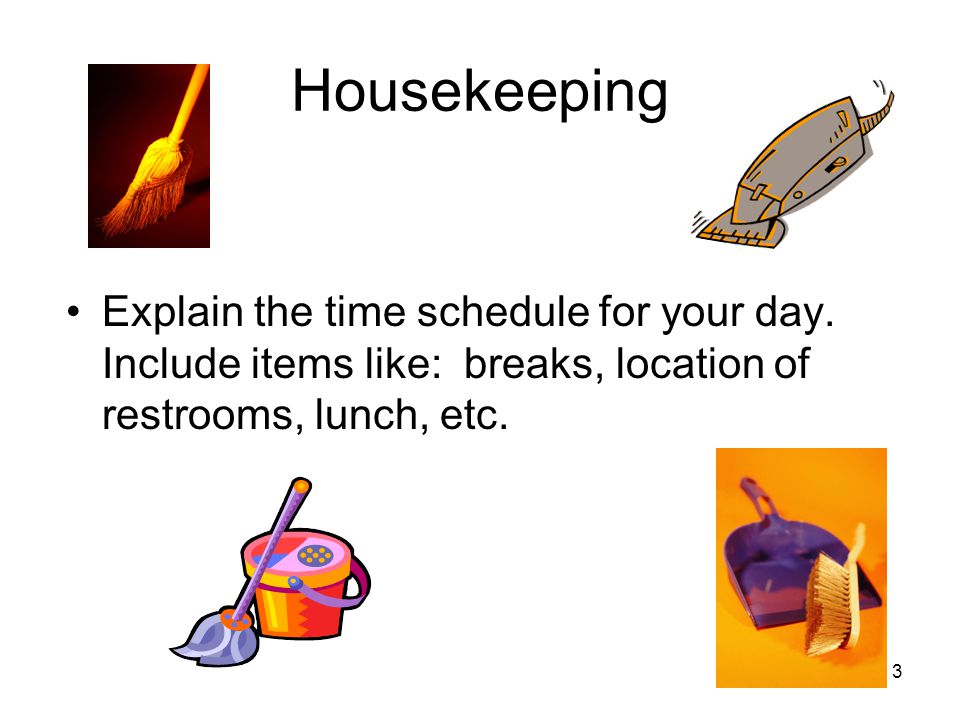 Housekeeping

• Explain the time schedule for your day. Include items like: breaks, location of restrooms, lunch, etc.

3